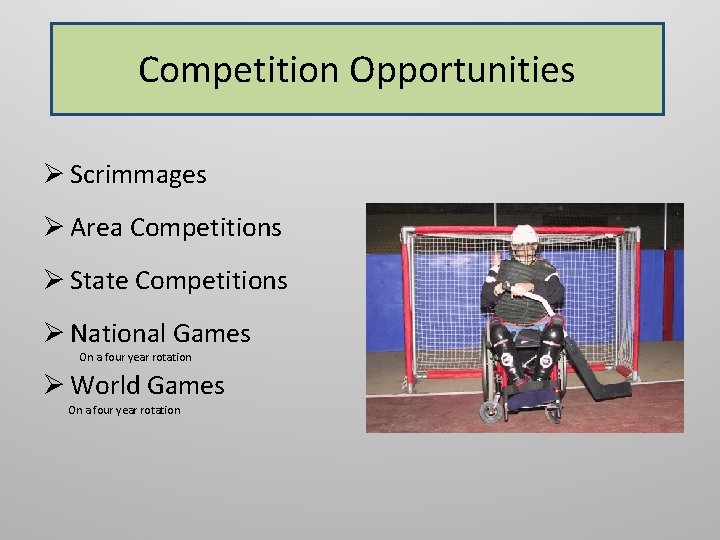 Competition Opportunities

➢ Scrimmages

➢ Area Competitions

➢ State Competitions

➢ National Games
On a four year rotation

➢ World Games
On a four year rotation